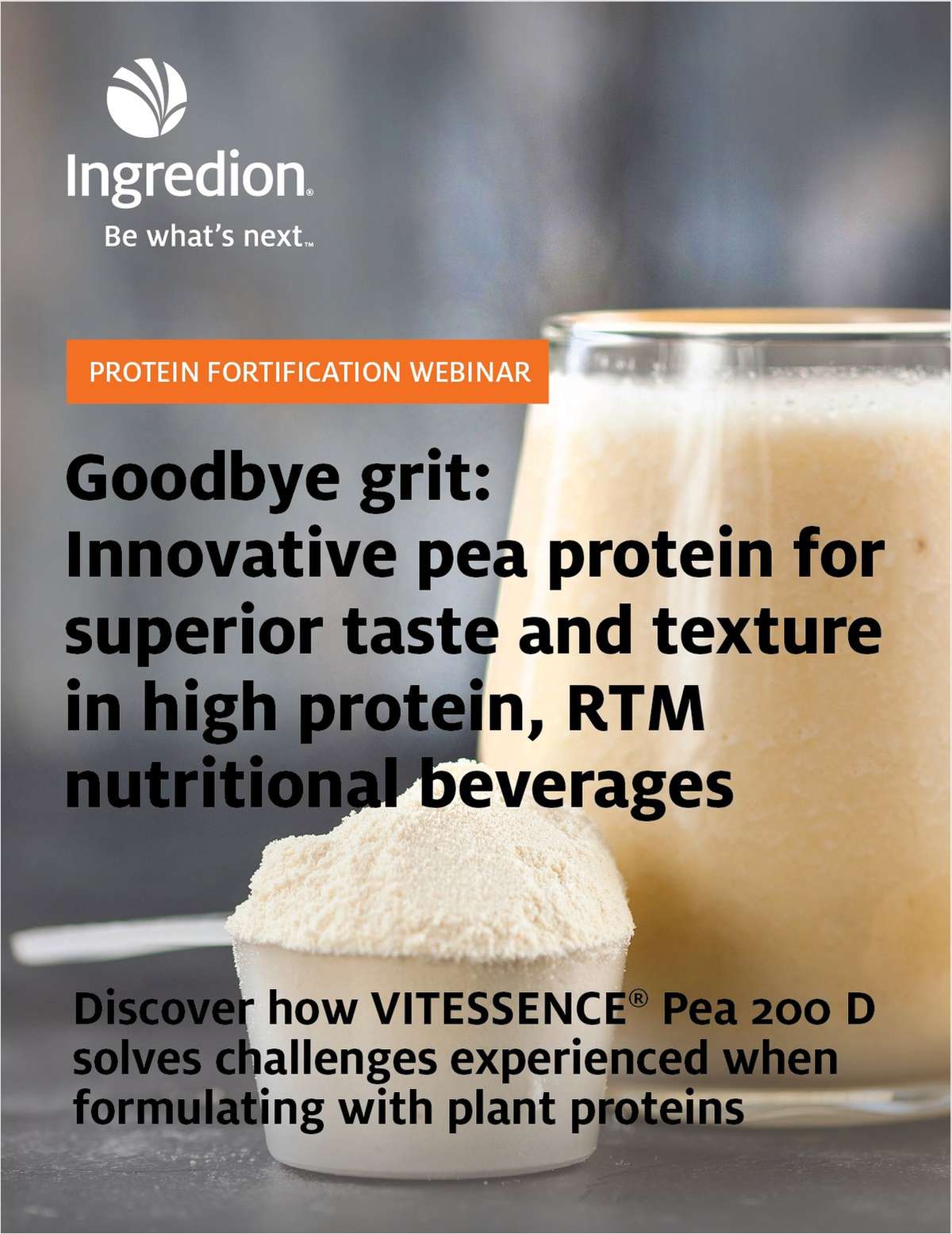 Ingredion®
Be what's next™

PROTEIN FORTIFICATION WEBINAR

Goodbye grit: Innovative pea protein for superior taste and texture in high protein, RTM nutritional beverages

Discover how VITESSENCE® Pea 200 D solves challenges experienced when formulating with plant proteins